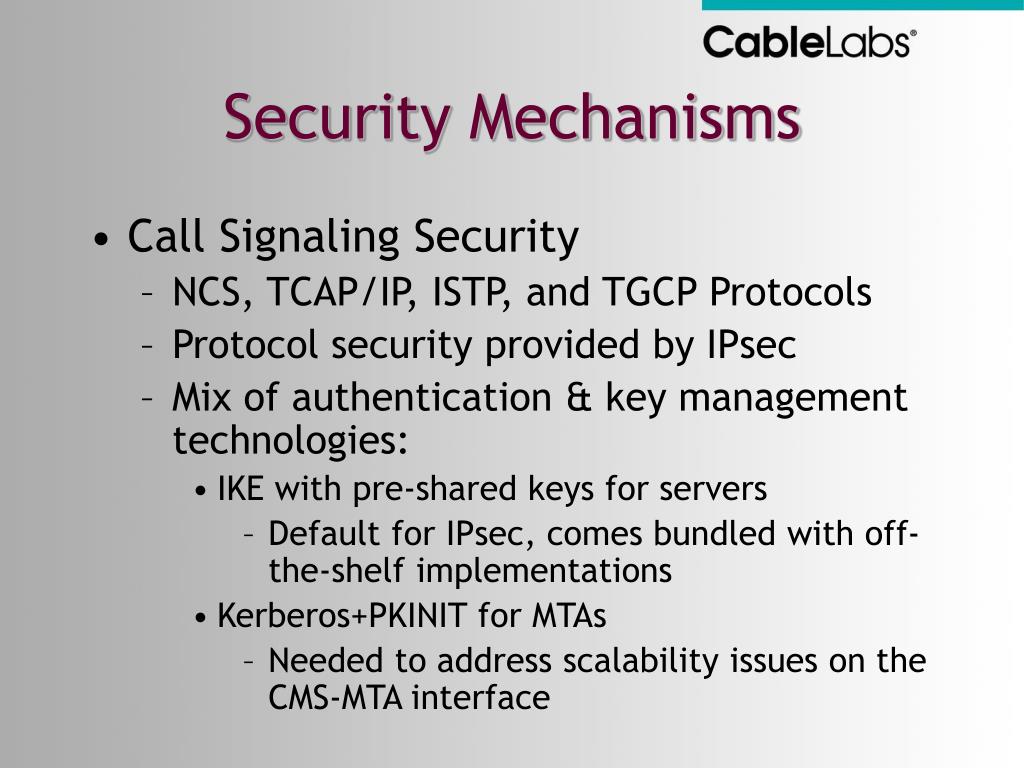 CableLabs®

Security Mechanisms

• Call Signaling Security
– NCS, TCAP/IP, ISTP, and TGCP Protocols
– Protocol security provided by IPsec
– Mix of authentication & key management technologies:
• IKE with pre-shared keys for servers
– Default for IPsec, comes bundled with off-the-shelf implementations
• Kerberos+PKINIT for MTAs
– Needed to address scalability issues on the CMS-MTA interface